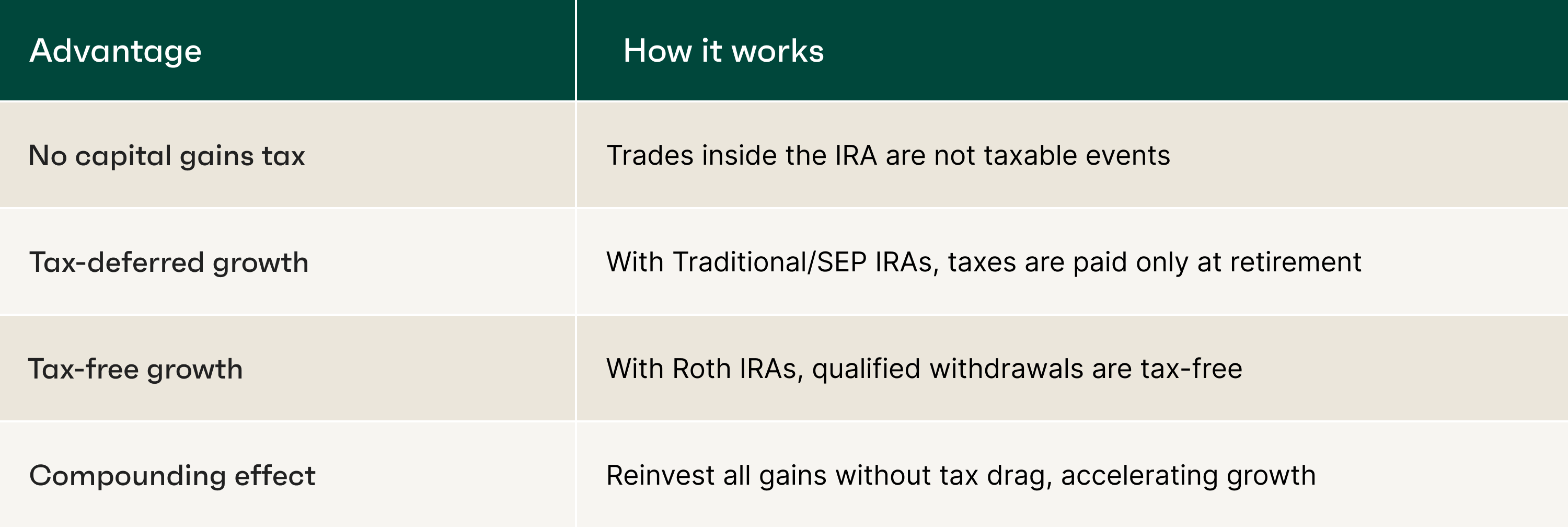 | Advantage | How it works |
|---|---|
| No capital gains tax | Trades inside the IRA are not taxable events |
| Tax-deferred growth | With Traditional/SEP IRAs, taxes are paid only at retirement |
| Tax-free growth | With Roth IRAs, qualified withdrawals are tax-free |
| Compounding effect | Reinvest all gains without tax drag, accelerating growth |